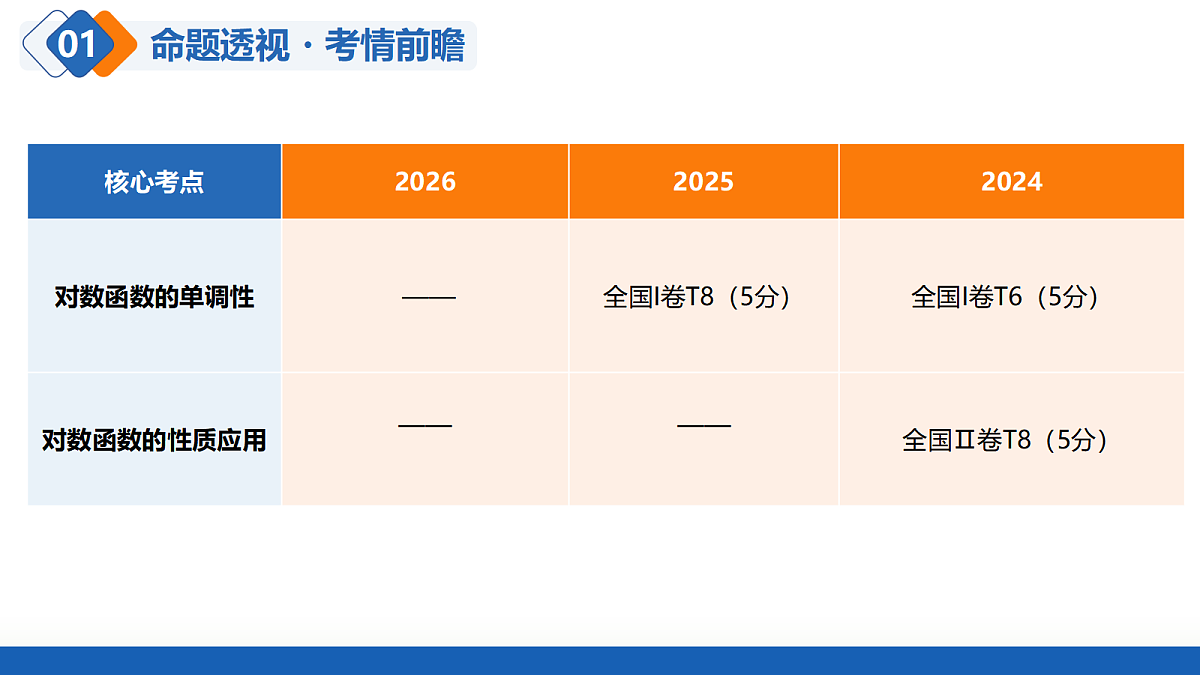 01 命题透视 · 考情前瞻

| 核心考点 | 2026 | 2025 | 2024 |
|---|---|---|---|
| 对数函数的单调性 | —— | 全国I卷T8（5分） | 全国I卷T6（5分） |
| 对数函数的性质应用 | —— | —— | 全国Ⅱ卷T8（5分） |